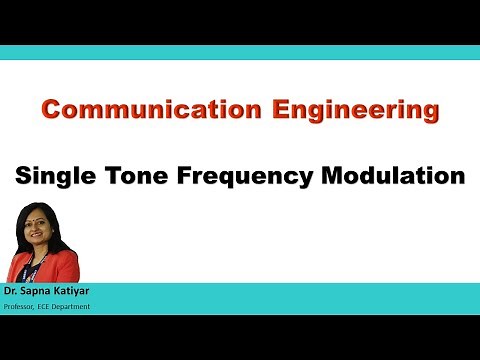 Communication Engineering

Single Tone Frequency Modulation

Dr. Sapna Katiyar

Professor, ECE Department